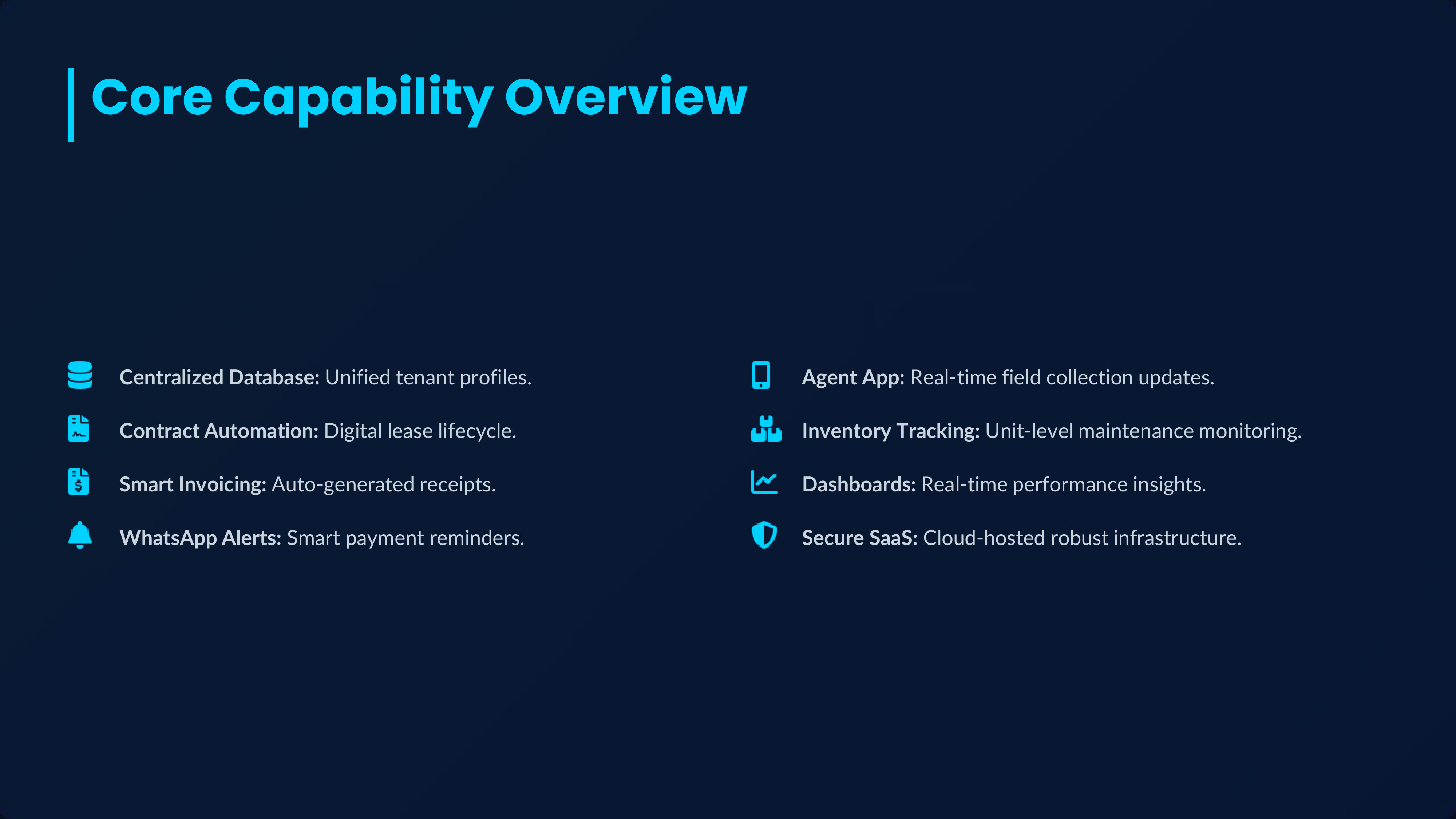 Core Capability Overview

Centralized Database: Unified tenant profiles.

Contract Automation: Digital lease lifecycle.

Smart Invoicing: Auto-generated receipts.

WhatsApp Alerts: Smart payment reminders.

Agent App: Real-time field collection updates.

Inventory Tracking: Unit-level maintenance monitoring.

Dashboards: Real-time performance insights.

Secure SaaS: Cloud-hosted robust infrastructure.